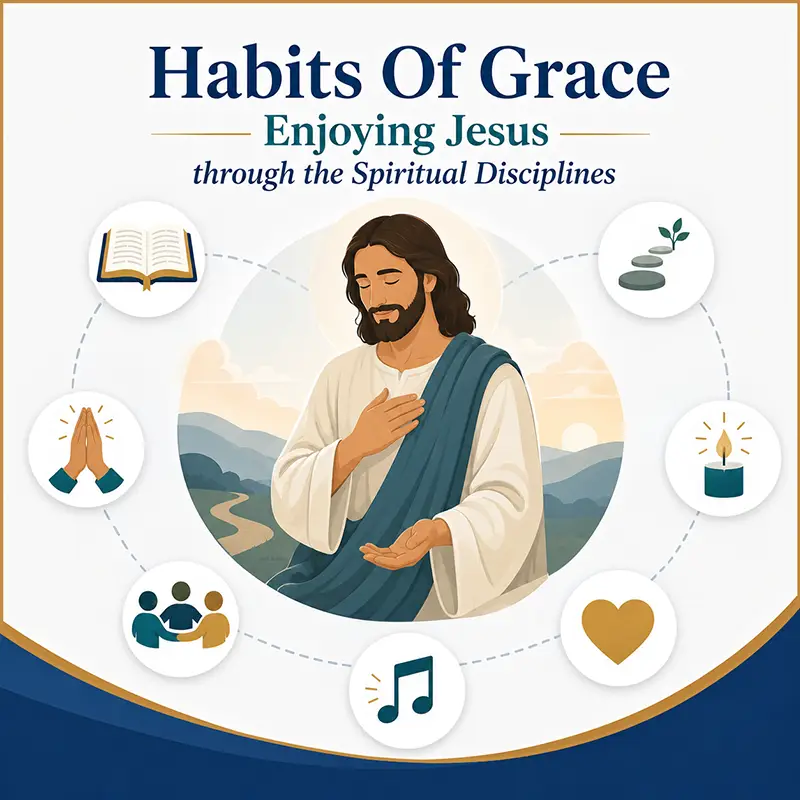 Habits Of Grace

Enjoying Jesus

through the Spiritual Disciplines